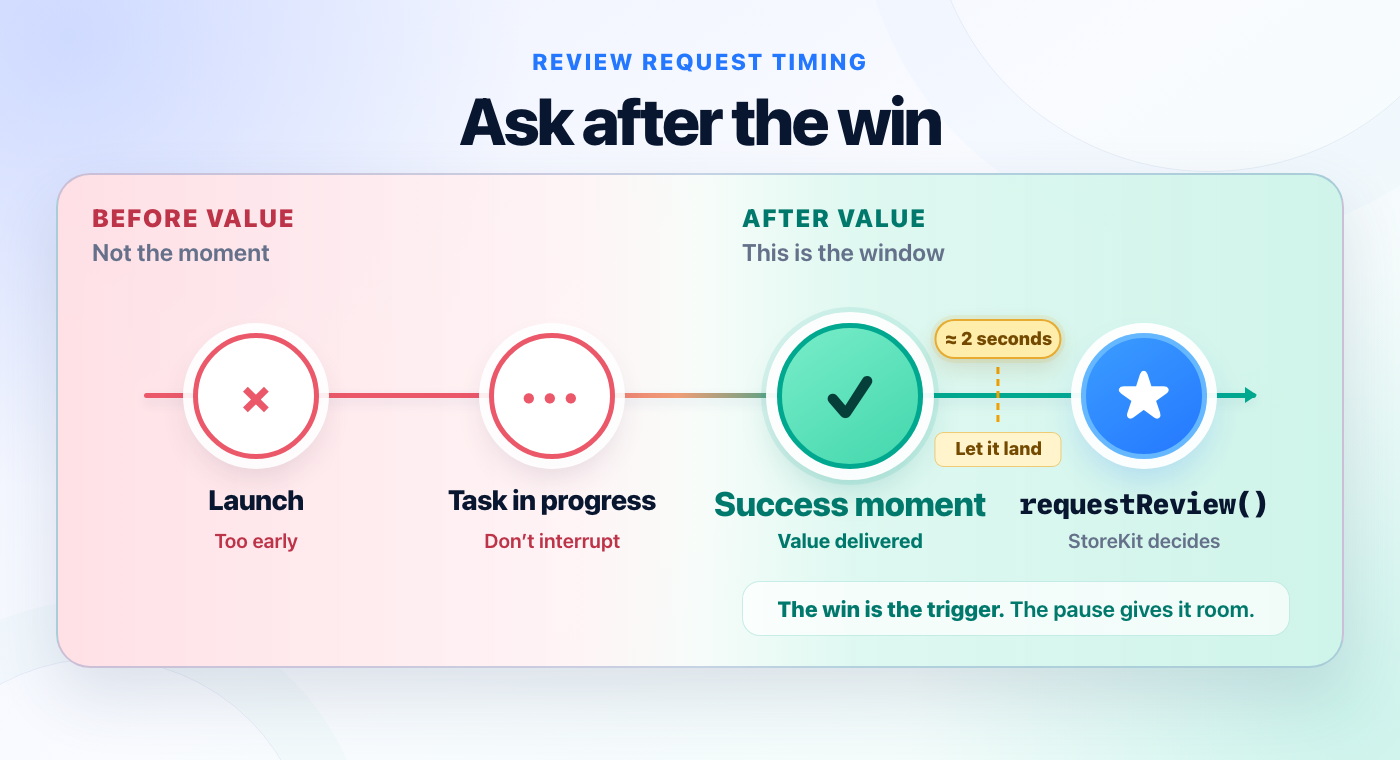 REVIEW REQUEST TIMING

Ask after the win

BEFORE VALUE
Not the moment

AFTER VALUE
This is the window

≈ 2 seconds

Let it land

Launch
Too early

Task in progress
Don't interrupt

Success moment
Value delivered

requestReview()
StoreKit decides

The win is the trigger. The pause gives it room.